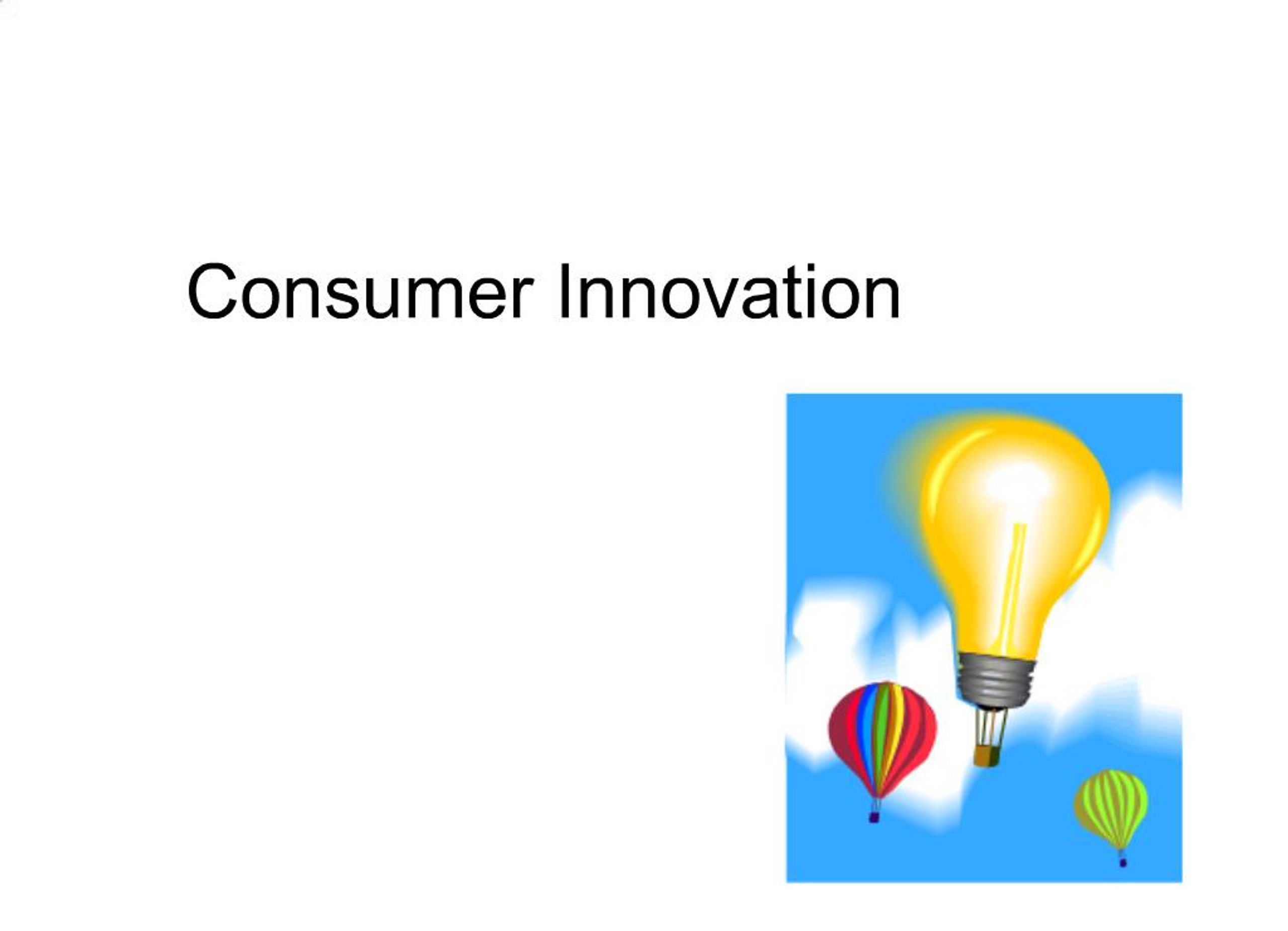 Consumer Innovation